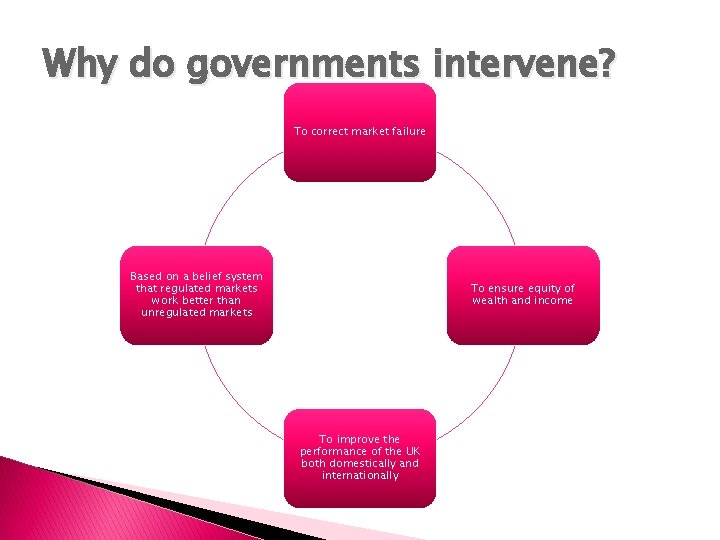 Why do governments intervene?

To correct market failure

To ensure equity of wealth and income

To improve the performance of the UK both domestically and internationally

Based on a belief system that regulated markets work better than unregulated markets